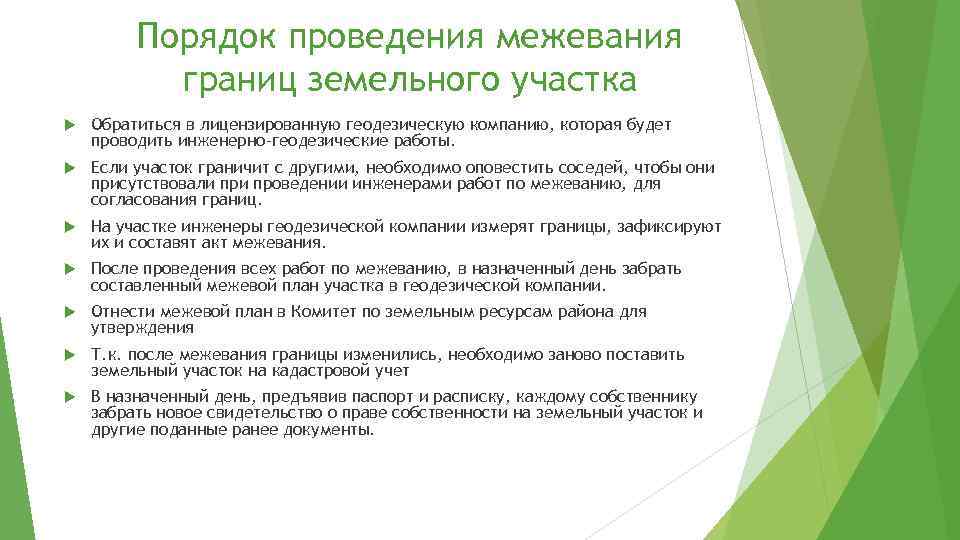 Порядок проведения межевания границ земельного участка

Обратиться в лицензированную геодезическую компанию, которая будет проводить инженерно-геодезические работы.

Если участок граничит с другими, необходимо оповестить соседей, чтобы они присутствовали при проведении инженерами работ по межеванию, для согласования границ.

На участке инженеры геодезической компании измерят границы, зафиксируют их и составят акт межевания.

После проведения всех работ по межеванию, в назначенный день забрать составленный межевой план участка в геодезической компании.

Отнести межевой план в Комитет по земельным ресурсам района для утверждения

Т.к. после межевания границы изменились, необходимо заново поставить земельный участок на кадастровой учет

В назначенный день, предъявив паспорт и расписку, каждому собственнику забрать новое свидетельство о праве собственности на земельный участок и другие поданные ранее документы.